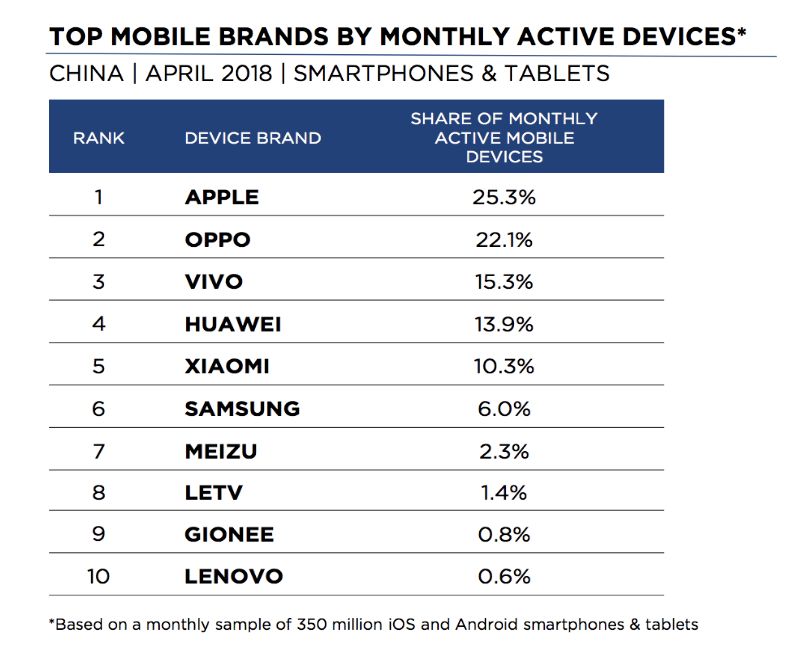 TOP MOBILE BRANDS BY MONTHLY ACTIVE DEVICES*

CHINA | APRIL 2018 | SMARTPHONES & TABLETS

| RANK | DEVICE BRAND | SHARE OF MONTHLY ACTIVE MOBILE DEVICES |
|---|---|---|
| 1 | APPLE | 25.3% |
| 2 | OPPO | 22.1% |
| 3 | VIVO | 15.3% |
| 4 | HUAWEI | 13.9% |
| 5 | XIAOMI | 10.3% |
| 6 | SAMSUNG | 6.0% |
| 7 | MEIZU | 2.3% |
| 8 | LETV | 1.4% |
| 9 | GIONEE | 0.8% |
| 10 | LENOVO | 0.6% |

*Based on a monthly sample of 350 million iOS and Android smartphones & tablets